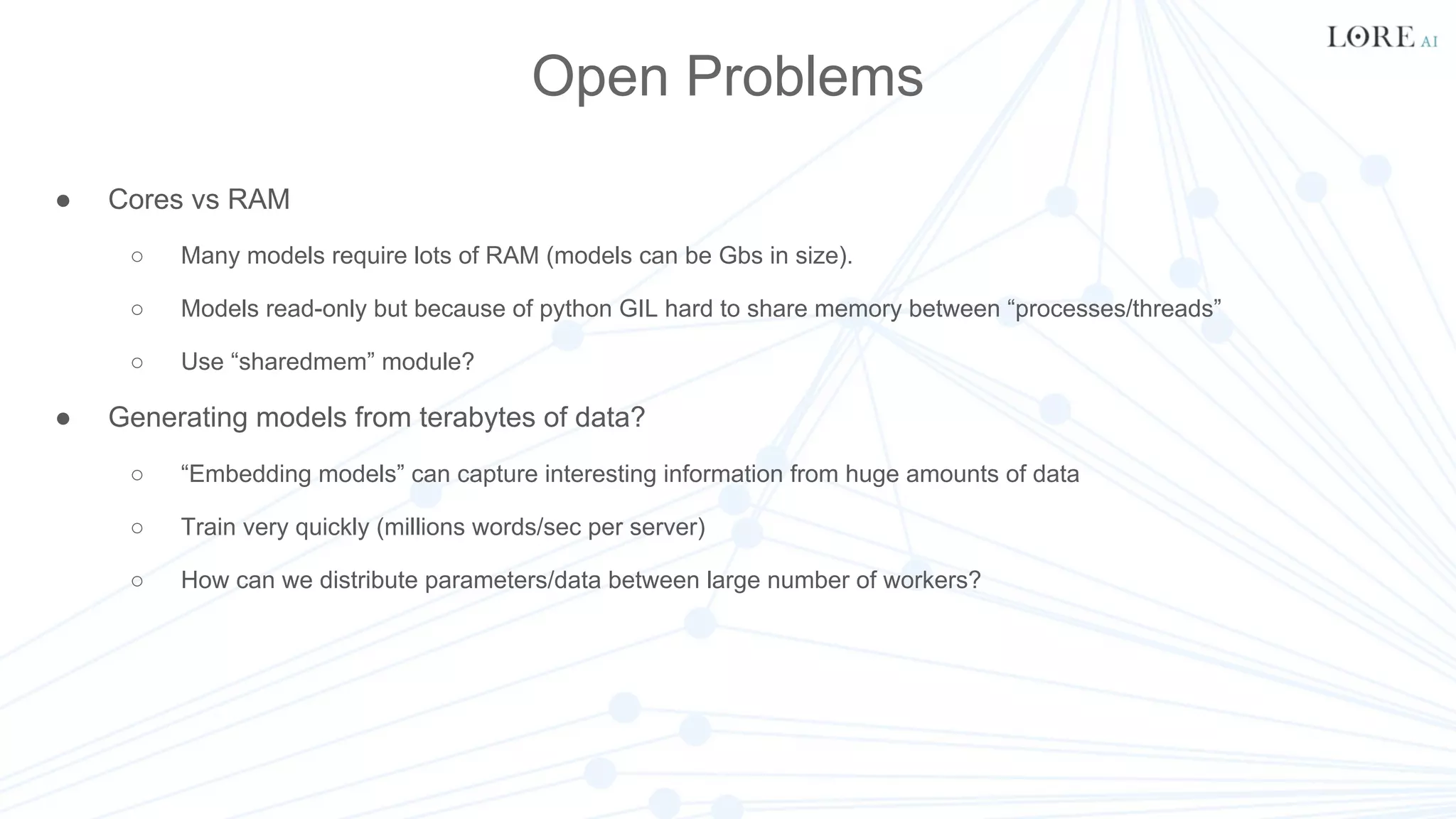 LORE AI

Open Problems

● Cores vs RAM

○ Many models require lots of RAM (models can be Gbs in size).

○ Models read-only but because of python GIL hard to share memory between “processes/threads”

○ Use “sharedmem” module?

● Generating models from terabytes of data?

○ “Embedding models” can capture interesting information from huge amounts of data

○ Train very quickly (millions words/sec per server)

○ How can we distribute parameters/data between large number of workers?